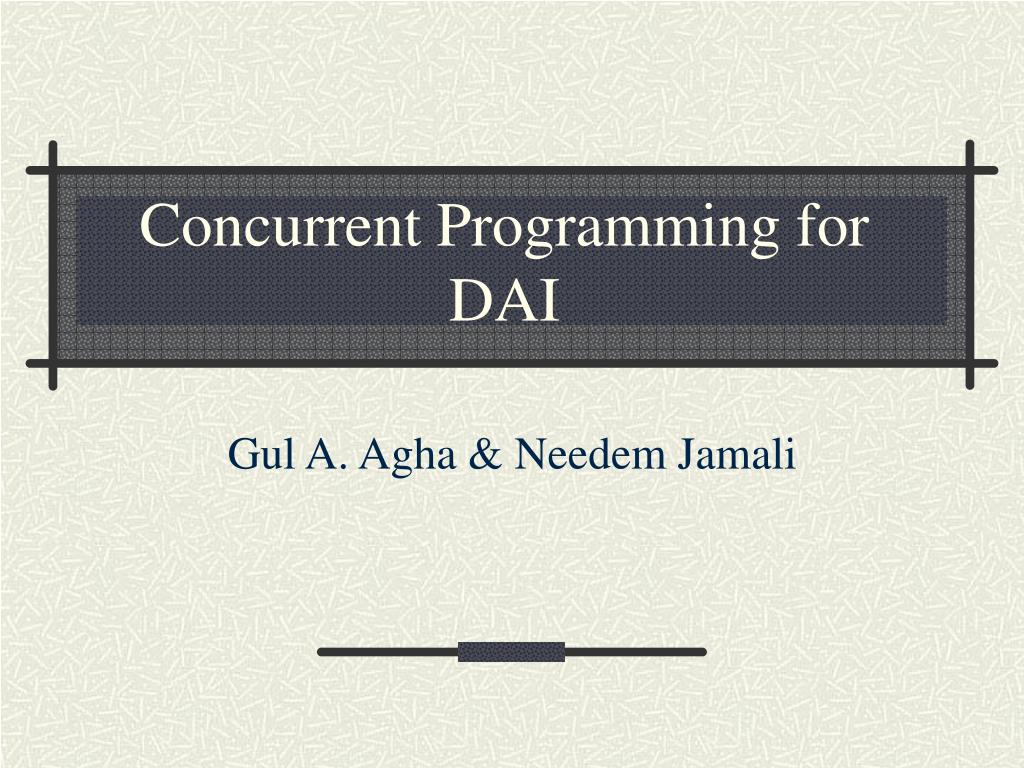 Concurrent Programming for DAI

Gul A. Agha & Needem Jamali